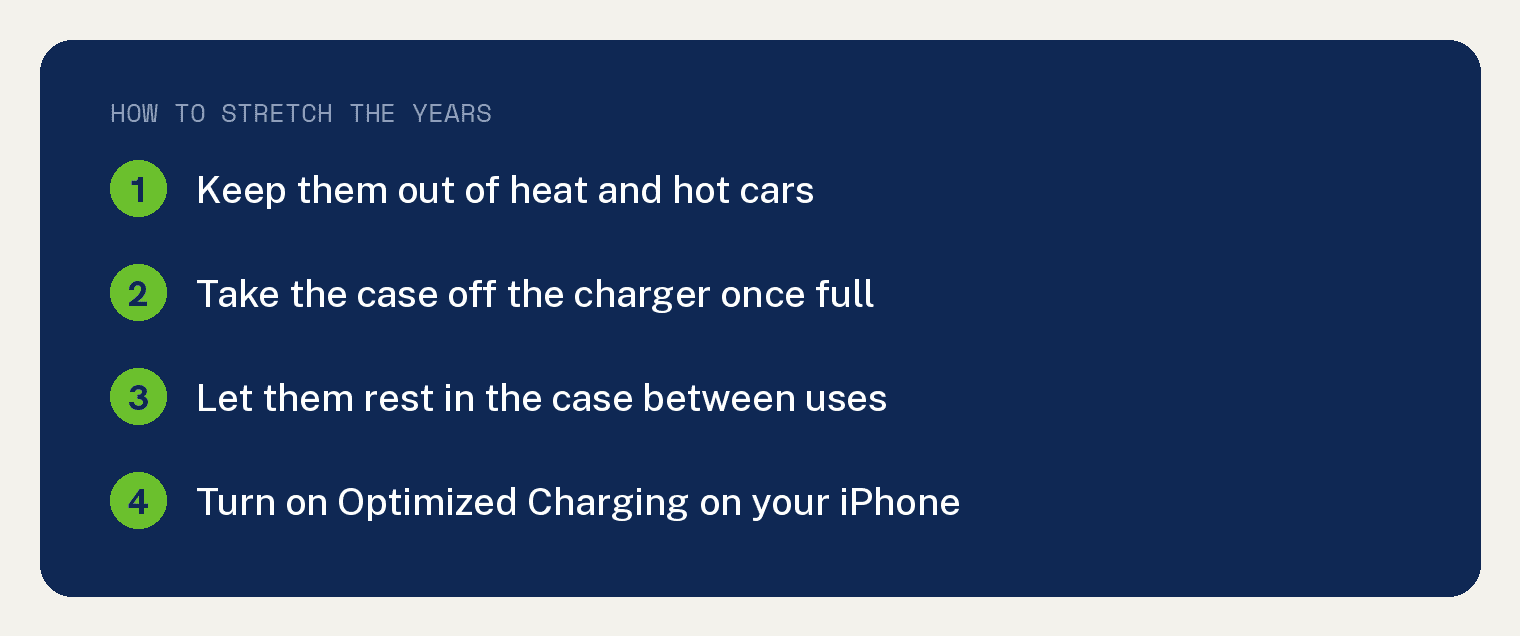 HOW TO STRETCH THE YEARS

1 Keep them out of heat and hot cars

2 Take the case off the charger once full

3 Let them rest in the case between uses

4 Turn on Optimized Charging on your iPhone